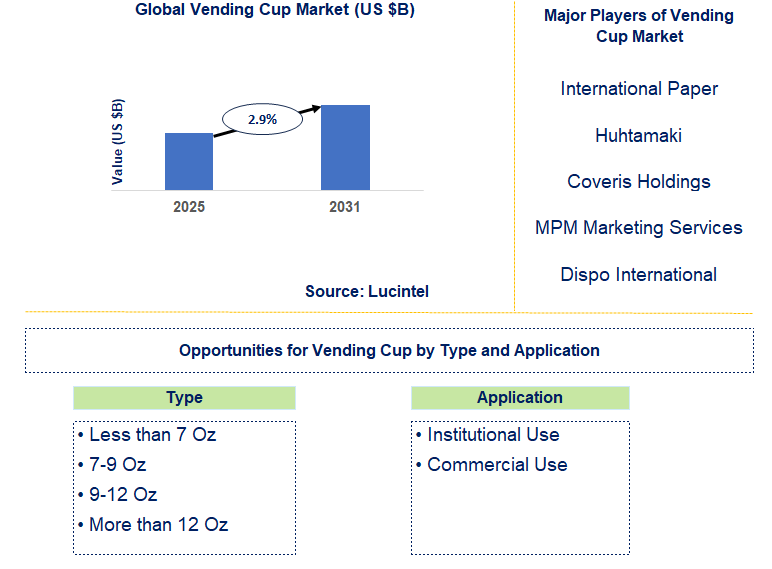 Global Vending Cup Market (US $B)

Value (US $B)

2.9%

2025

2031

Source: Lucintel

Major Players of Vending Cup Market

International Paper

Huhtamaki

Coveris Holdings

MPM Marketing Services

Dispo International

Opportunities for Vending Cup by Type and Application

Type

• Less than 7 Oz
• 7-9 Oz
• 9-12 Oz
• More than 12 Oz

Application

• Institutional Use
• Commercial Use